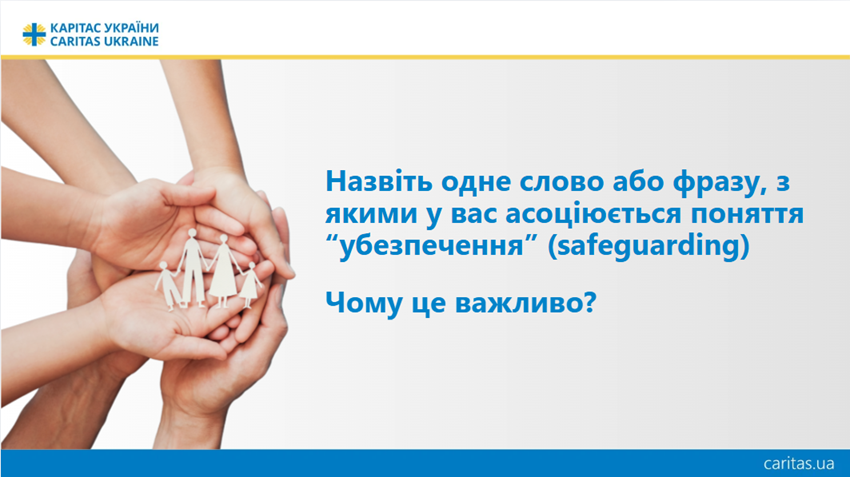 КАРІТАС УКРАЇНИ
CARITAS UKRAINE

Назвіть одне слово або фразу, з якими у вас асоціюється поняття “убезпечення” (safeguarding)

Чому це важливо?

caritas.ua